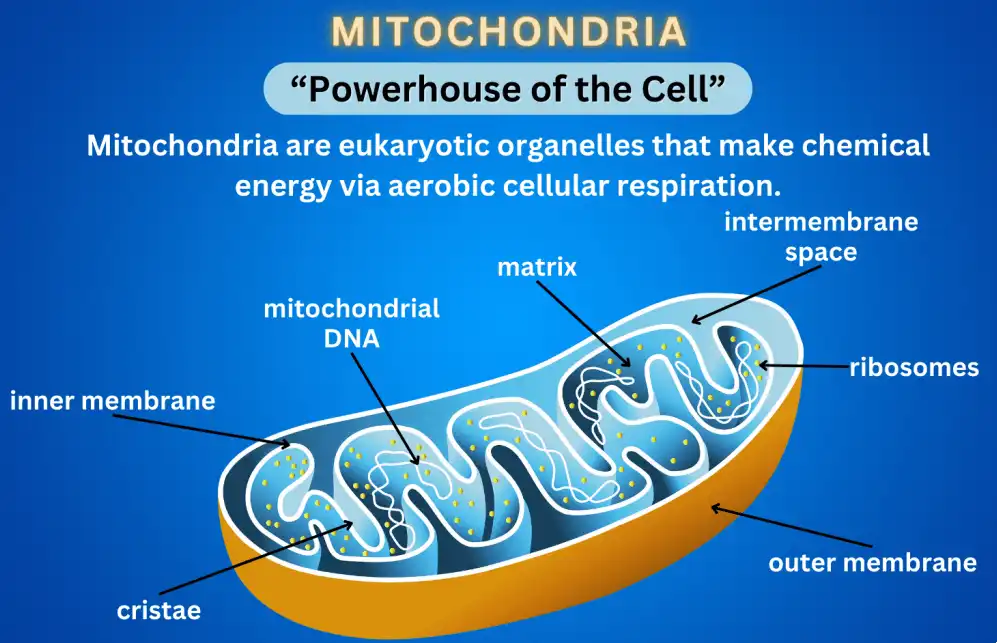 MITOCHONDRIA

“Powerhouse of the Cell”

Mitochondria are eukaryotic organelles that make chemical energy via aerobic cellular respiration.

intermembrane space

matrix

mitochondrial DNA

ribosomes

inner membrane

outer membrane

cristae